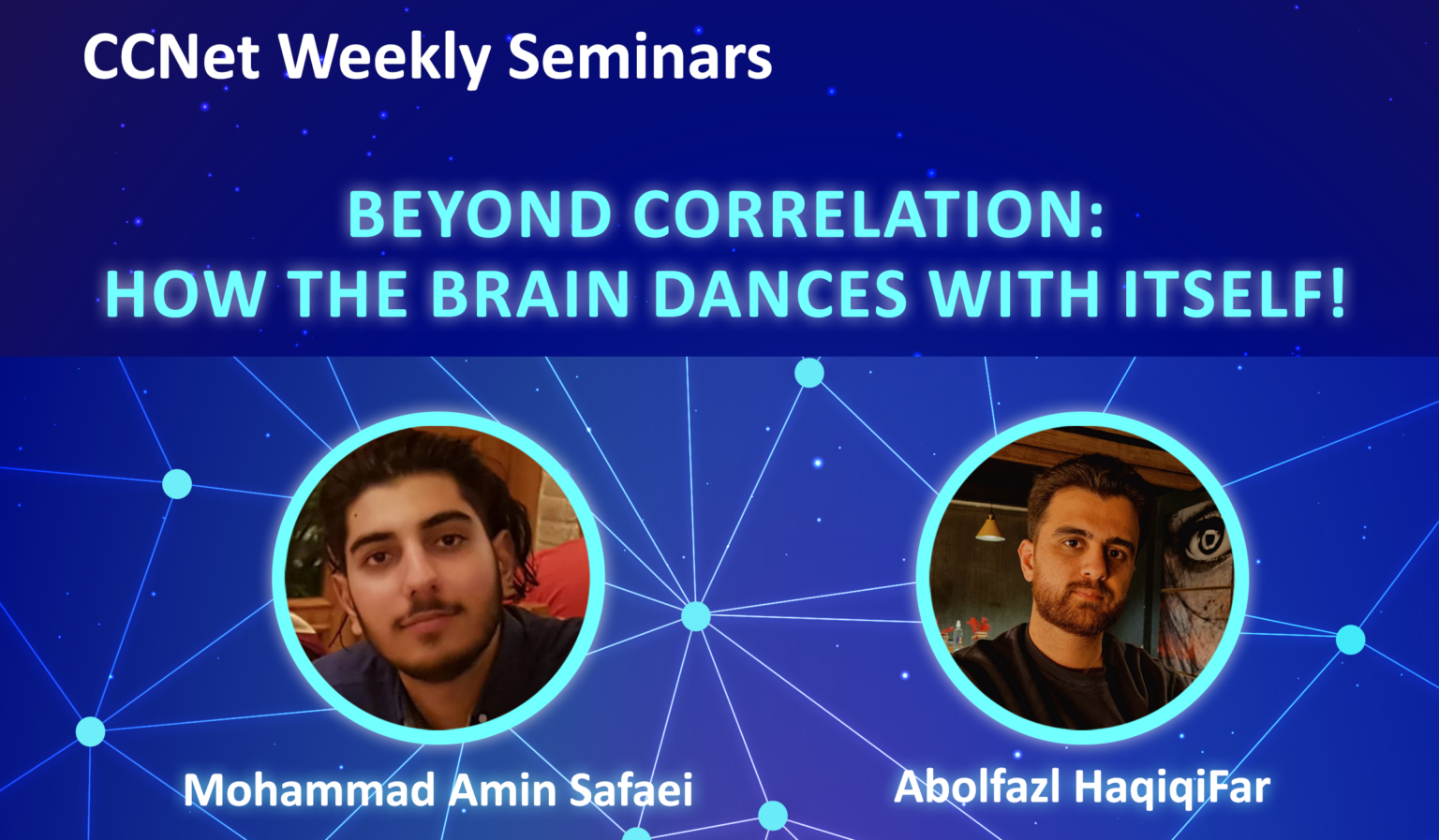 CCNet Weekly Seminars

BEYOND CORRELATION:
HOW THE BRAIN DANCES WITH ITSELF!

Mohammad Amin Safaei

Abolfazl HaqiqiFar